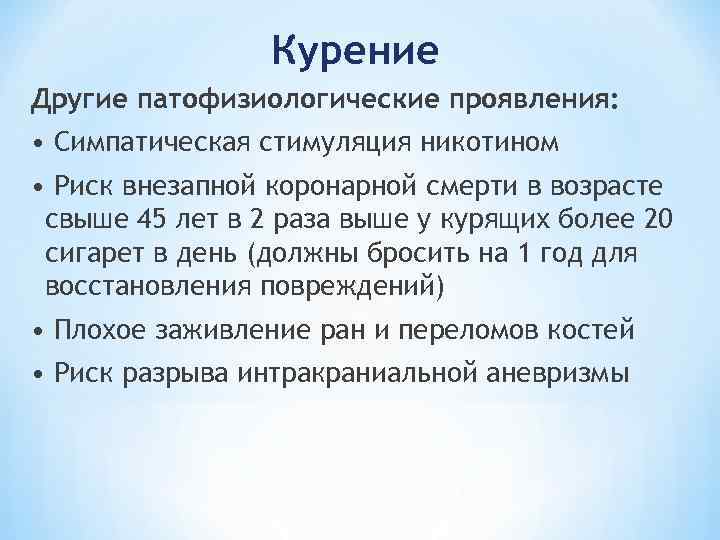 Курение

Другие патофизиологические проявления:

• Симпатическая стимуляция никотином

• Риск внезапной коронарной смерти в возрасте свыше 45 лет в 2 раза выше у курящих более 20 сигарет в день (должны бросить на 1 год для восстановления повреждений)

• Плохое заживление ран и переломов костей

• Риск разрыва интракраниальной аневризмы